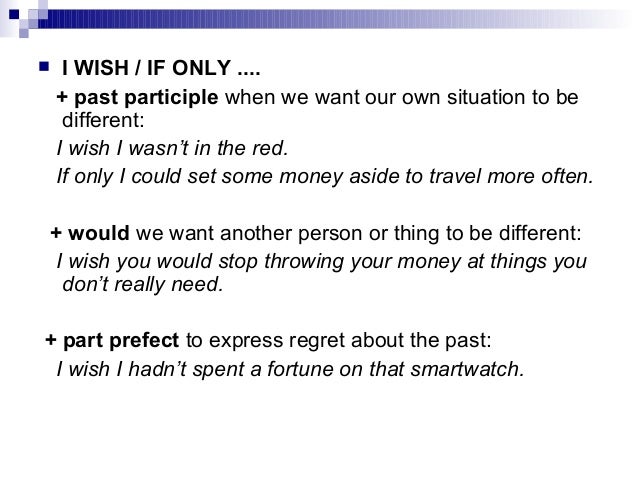 I WISH / IF ONLY ....

+ past participle when we want our own situation to be different:

I wish I wasn't in the red.

If only I could set some money aside to travel more often.

+ would we want another person or thing to be different:

I wish you would stop throwing your money at things you don't really need.

+ part prefect to express regret about the past:

I wish I hadn't spent a fortune on that smartwatch.